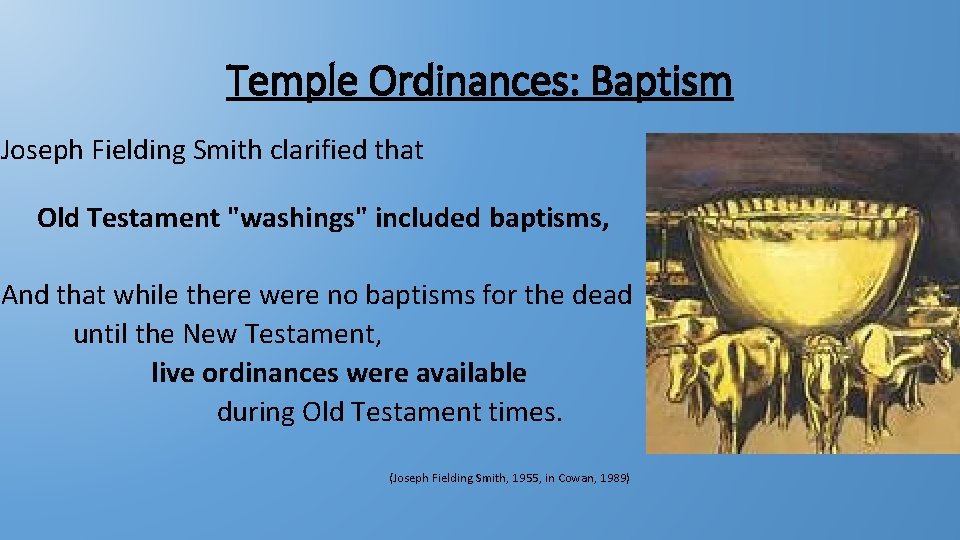 Temple Ordinances: Baptism

Joseph Fielding Smith clarified that

Old Testament "washings" included baptisms,

And that while there were no baptisms for the dead until the New Testament, live ordinances were available during Old Testament times.

(Joseph Fielding Smith, 1955, in Cowan, 1989)